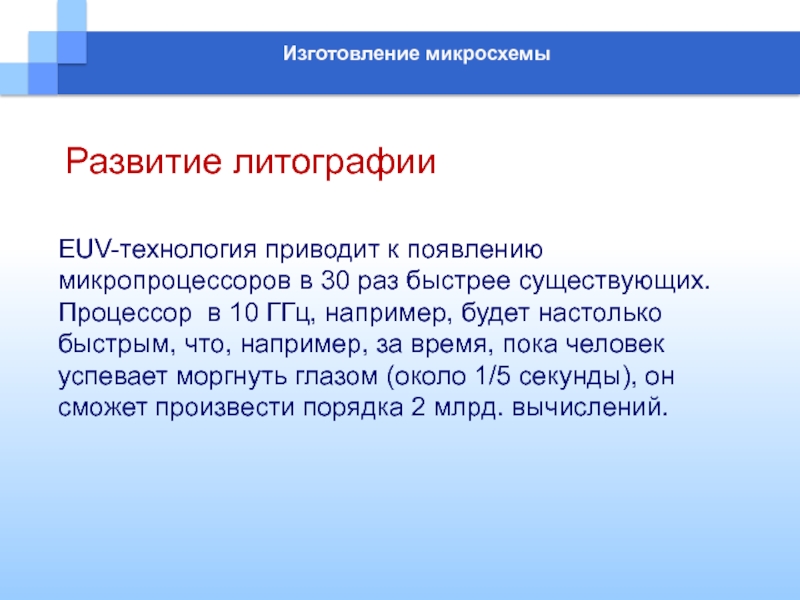 Изготовление микросхемы

Развитие литографии

EUV-технология приводит к появлению микропроцессоров в 30 раз быстрее существующих. Процессор в 10 ГГц, например, будет настолько быстрым, что, например, за время, пока человек успевает моргнуть глазом (около 1/5 секунды), он сможет произвести порядка 2 млрд. вычислений.